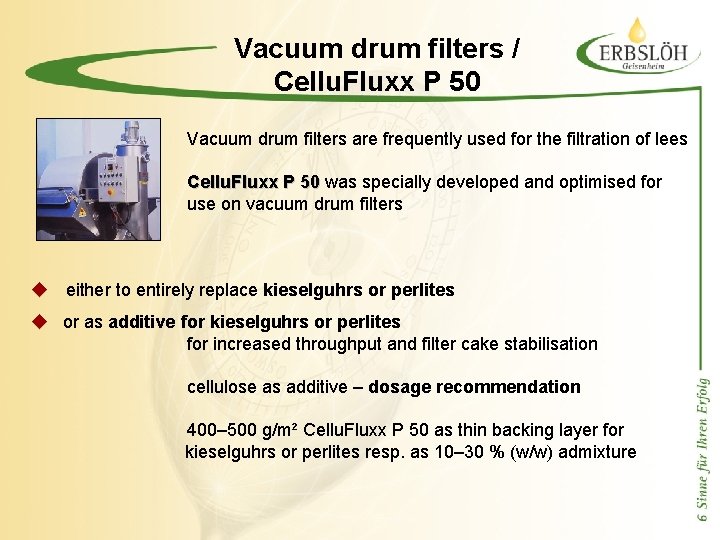 Vacuum drum filters / CelluFluxx P 50

ERBSLÖH
Geisenheim

Vacuum drum filters are frequently used for the filtration of lees

CelluFluxx P 50 was specially developed and optimised for use on vacuum drum filters

◆ either to entirely replace kieselguhrs or perlites

◆ or as additive for kieselguhrs or perlites
for increased throughput and filter cake stabilisation

cellulose as additive – dosage recommendation

400–500 g/m² CelluFluxx P 50 as thin backing layer for kieselguhrs or perlites resp. as 10–30 % (w/w) admixture

6 Sinne für Ihren Erfolg